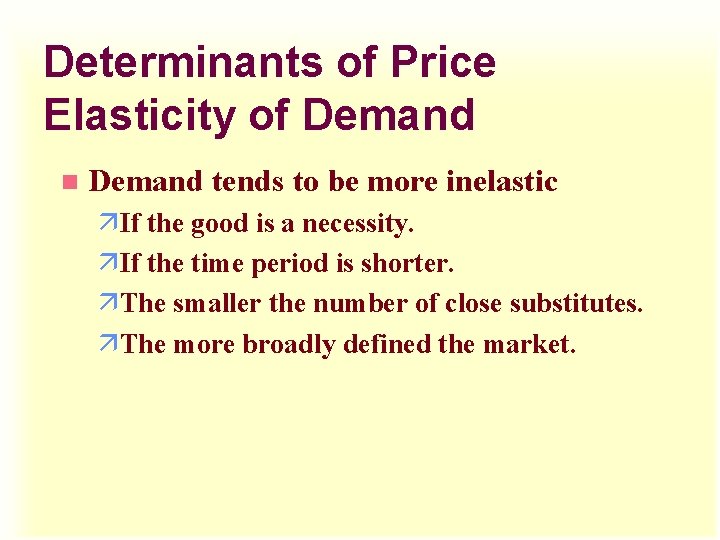 Determinants of Price Elasticity of Demand

Demand tends to be more inelastic

If the good is a necessity.

If the time period is shorter.

The smaller the number of close substitutes.

The more broadly defined the market.